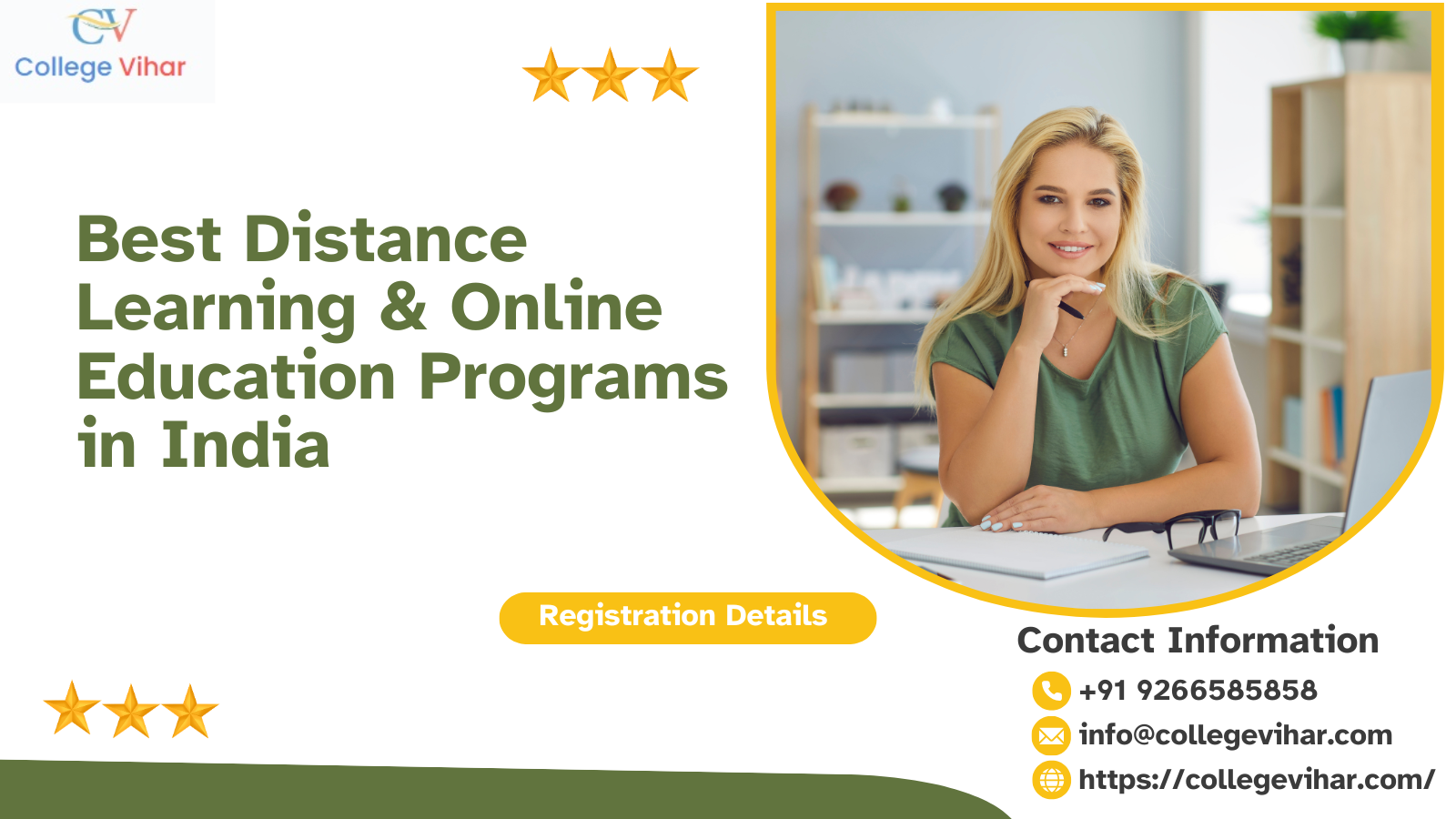 CV
College Vihar

Best Distance Learning & Online Education Programs in India

Registration Details

Contact Information
+91 9266585858
info@collegevihar.com
https://collegevihar.com/